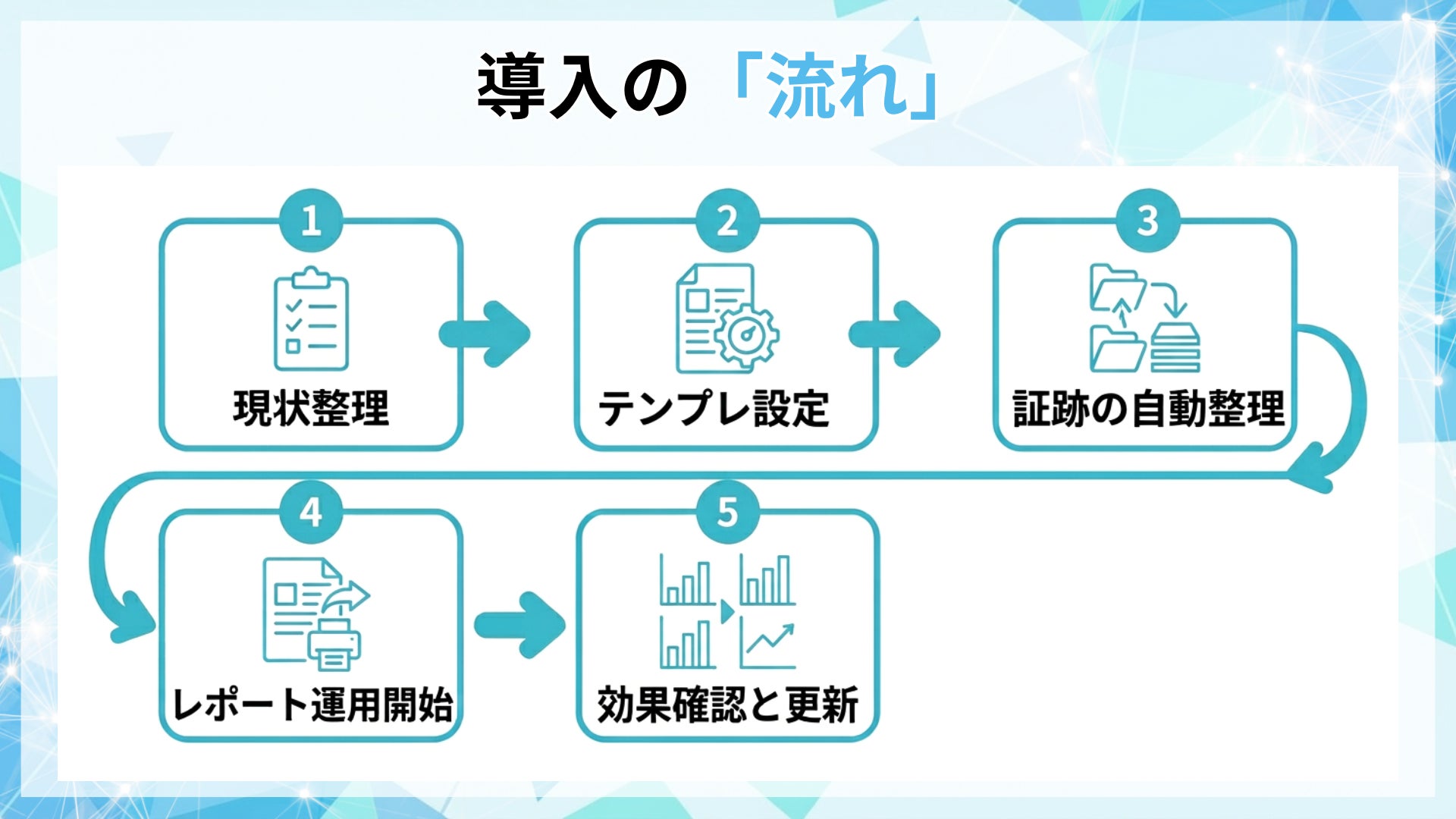 導入の「流れ」

1
現状整理

2
テンプレ設定

3
証跡の自動整理

4
レポート運用開始

5
効果確認と更新